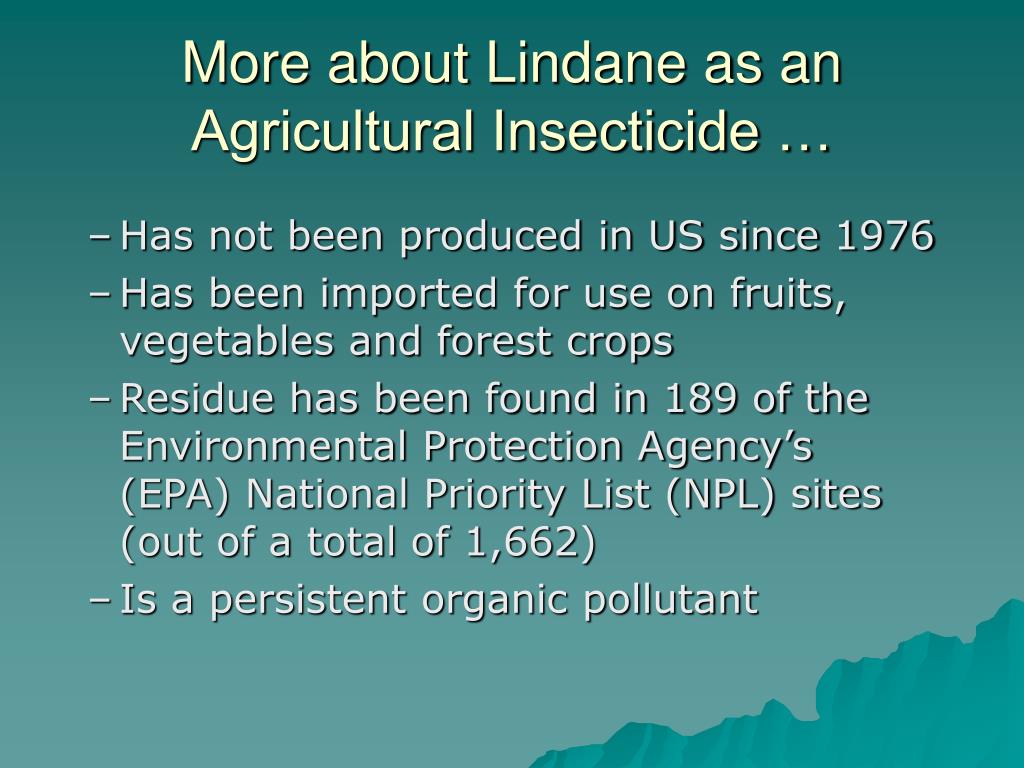 More about Lindane as an Agricultural Insecticide …

– Has not been produced in US since 1976
– Has been imported for use on fruits, vegetables and forest crops
– Residue has been found in 189 of the Environmental Protection Agency’s (EPA) National Priority List (NPL) sites (out of a total of 1,662)
– Is a persistent organic pollutant